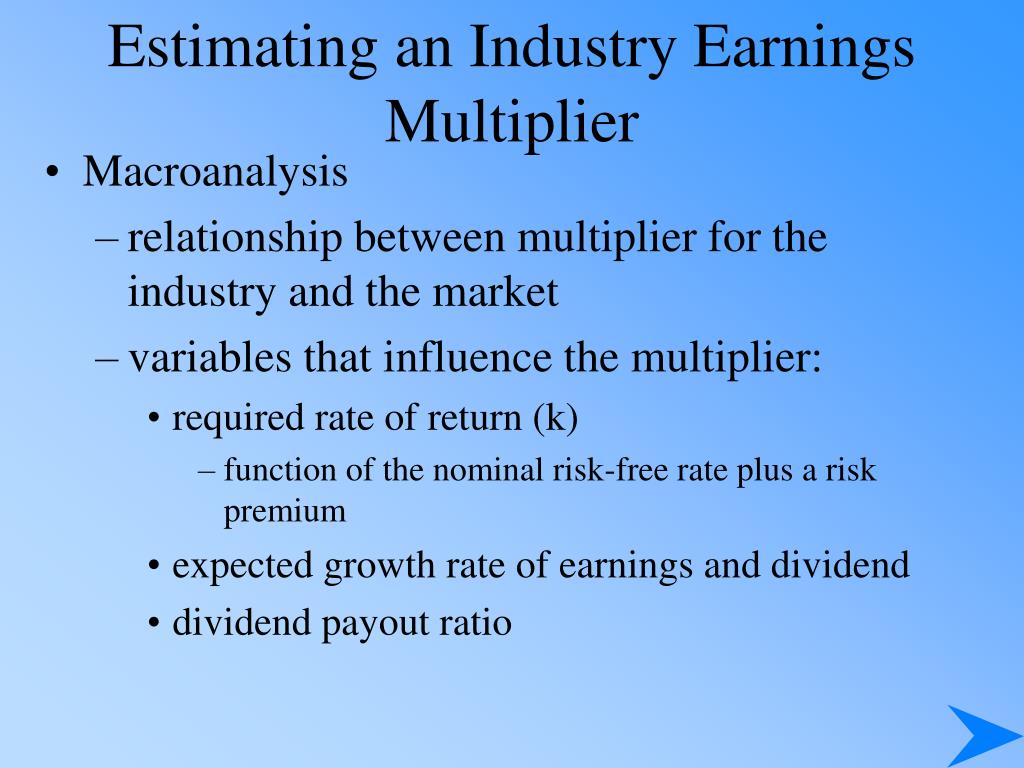 Estimating an Industry Earnings Multiplier

• Macroanalysis
– relationship between multiplier for the industry and the market
– variables that influence the multiplier:
• required rate of return (k)
– function of the nominal risk-free rate plus a risk premium
• expected growth rate of earnings and dividend
• dividend payout ratio